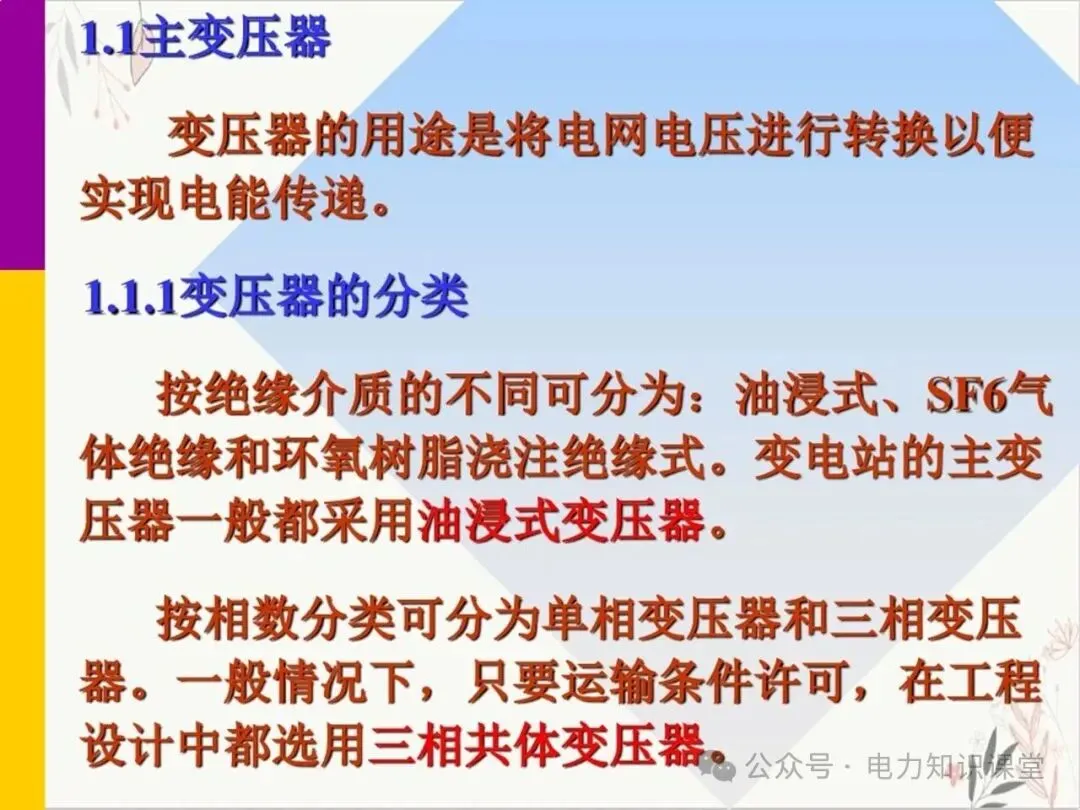 1.1主变压器

变压器的用途是将电网电压进行转换以便实现电能传递。

1.1.1变压器的分类

按绝缘介质的不同可分为：油浸式、SF6气体绝缘和环氧树脂浇注绝缘式。变电站的主变压器一般都采用油浸式变压器。

按相数分类可分为单相变压器和三相变压器。一般情况下，只要运输条件许可，在工程设计中都选用三相共体变压器。

公众号 · 电力知识课堂